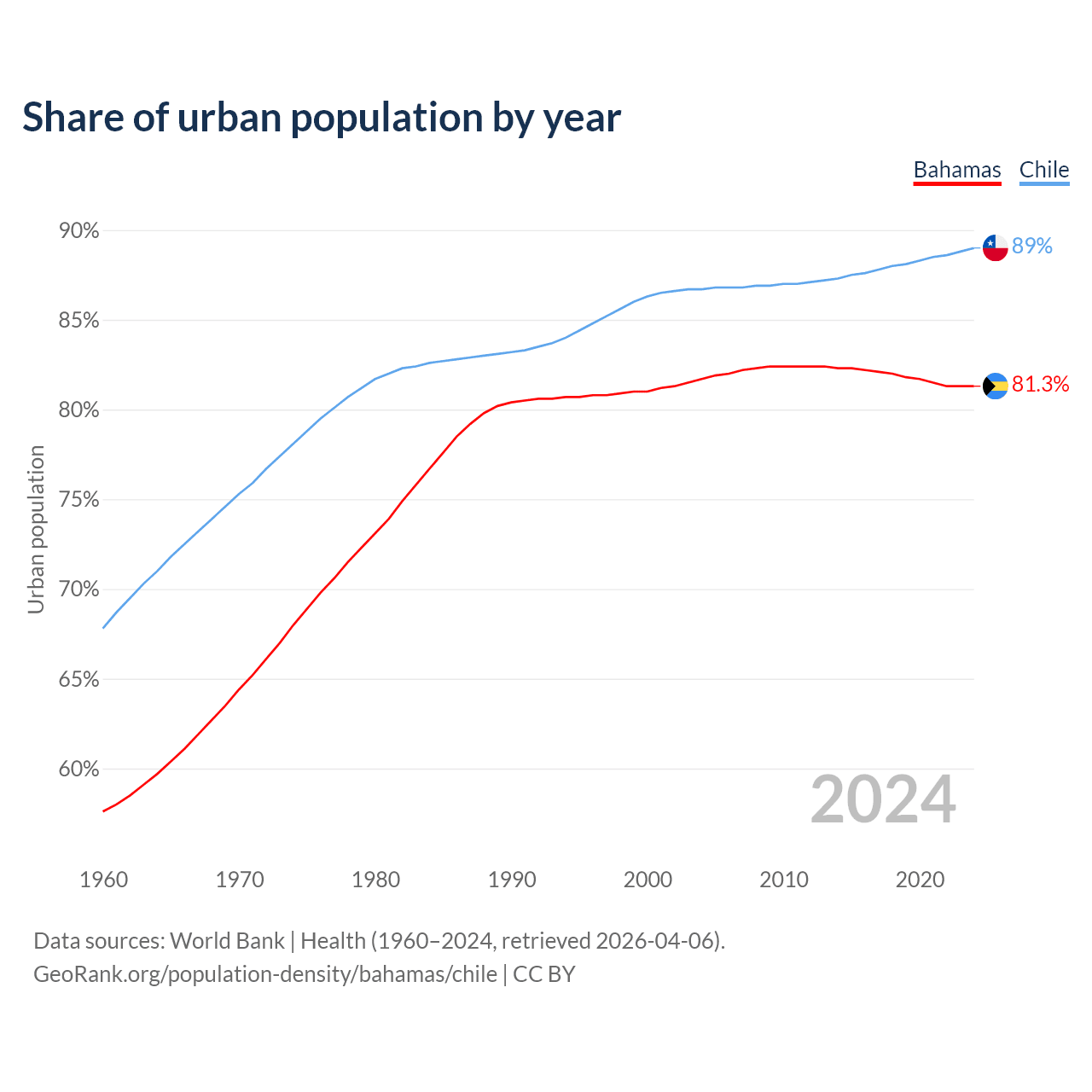 Share of urban population by year

Bahamas Chile

90%
85%
80%
75%
70%
65%
60%

Urban population

89%
81.3%

2024

1960 1970 1980 1990 2000 2010 2020

Data sources: World Bank | Health (1960–2024, retrieved 2026-04-06).
GeoRank.org/population-density/bahamas/chile | CC BY